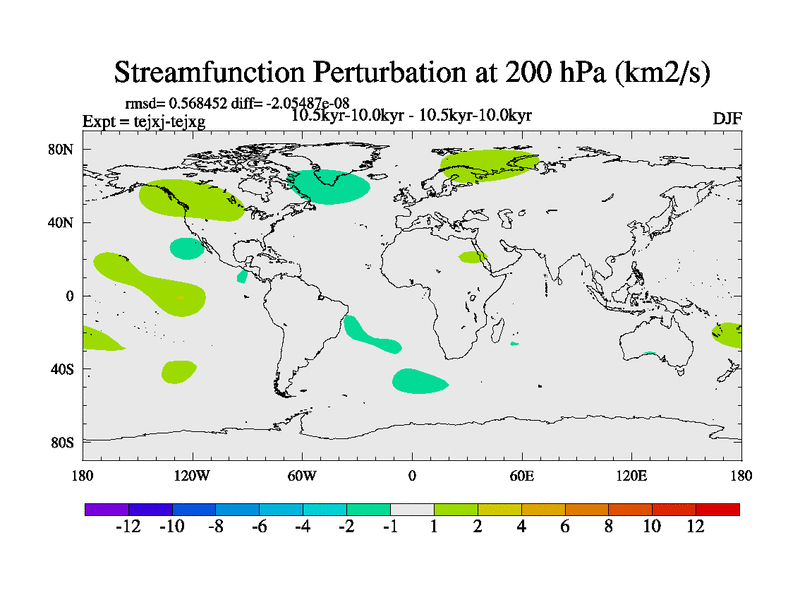 Streamfunction Perturbation at 200 hPa (km2/s)

rmsd= 0.568452 diff= -2.05487e-08
Expt = tejxj-tejxg
10.5kyr-10.0kyr - 10.5kyr-10.0kyr
DJF

80N
40N
0
40S
80S

180
120W
60W
0
60E
120E
180

-12 -10 -8 -6 -4 -2 -1 1 2 4 6 8 10 12